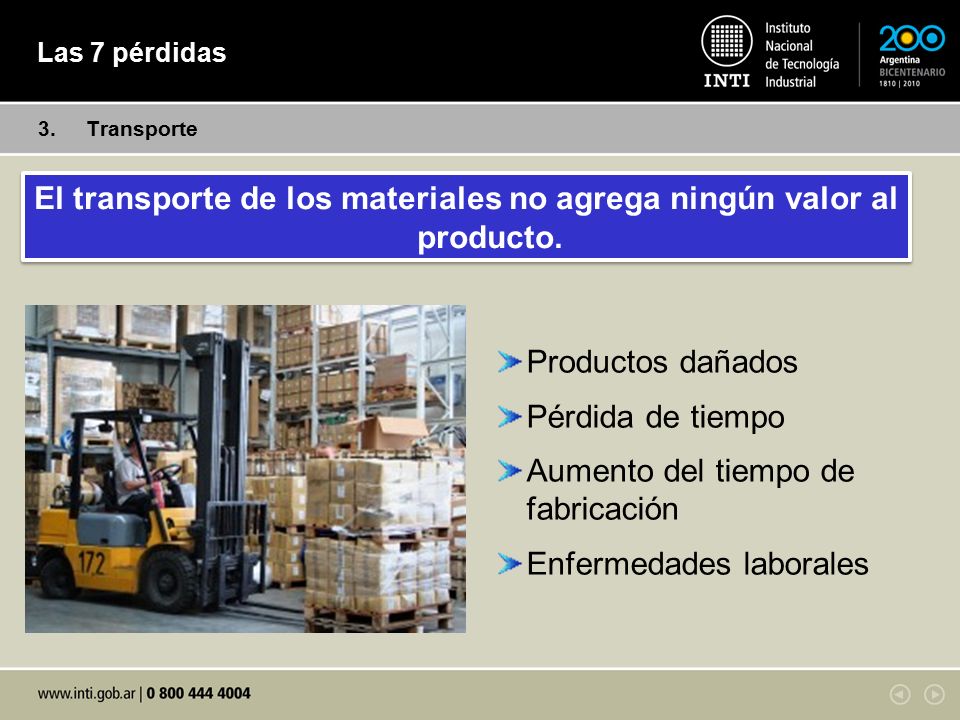 Las 7 pérdidas

INTI Instituto Nacional de Tecnología Industrial

200 Argentina BICENTENARIO 1810 | 2010

3. Transporte

El transporte de los materiales no agrega ningún valor al producto.

172

Productos dañados

Pérdida de tiempo

Aumento del tiempo de fabricación

Enfermedades laborales

www.inti.gob.ar | 0 800 444 4004